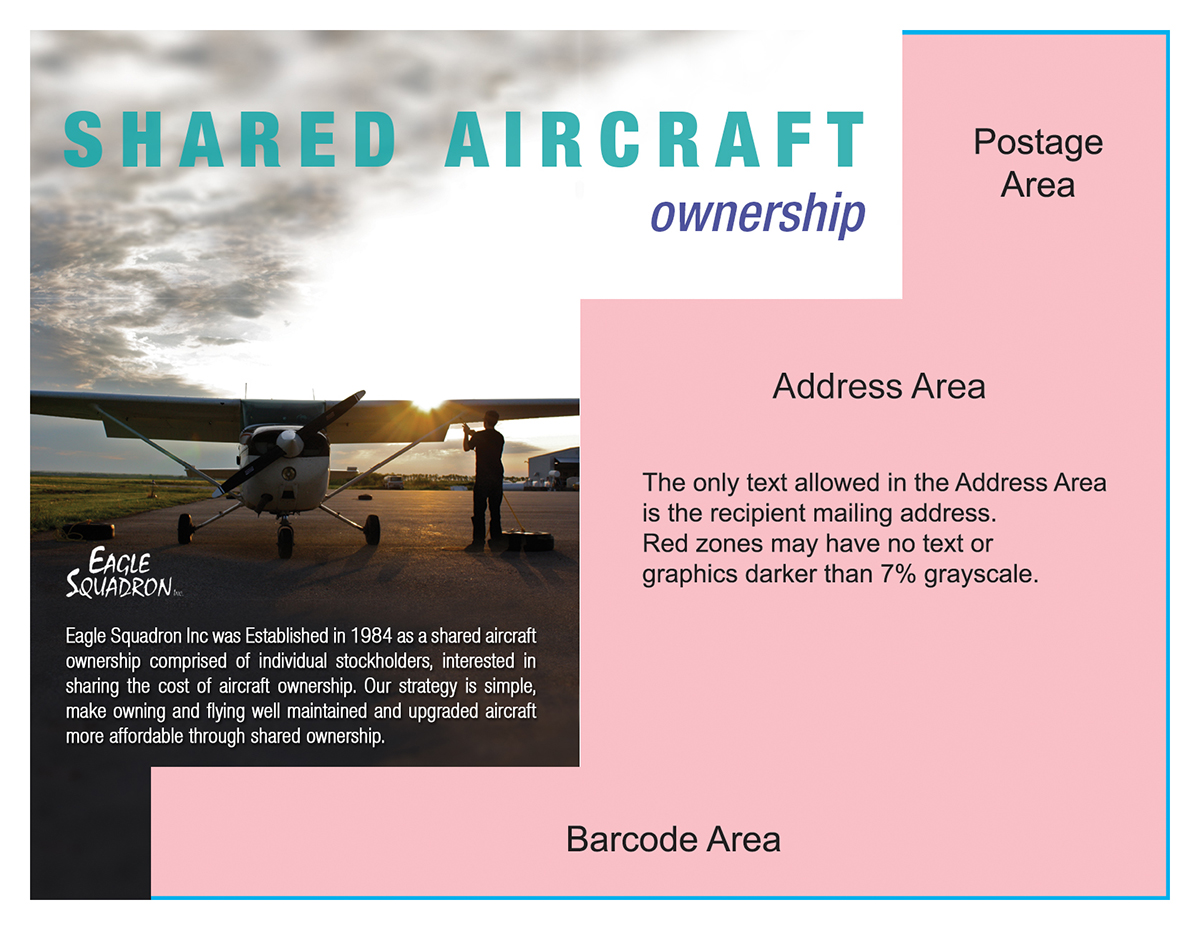 SHARED AIRCRAFT
ownership

Postage Area

Address Area

The only text allowed in the Address Area is the recipient mailing address. Red zones may have no text or graphics darker than 7% grayscale.

EAGLE SQUADRON Inc.

Eagle Squadron Inc was Established in 1984 as a shared aircraft ownership comprised of individual stockholders, interested in sharing the cost of aircraft ownership. Our strategy is simple, make owning and flying well maintained and upgraded aircraft more affordable through shared ownership.

Barcode Area